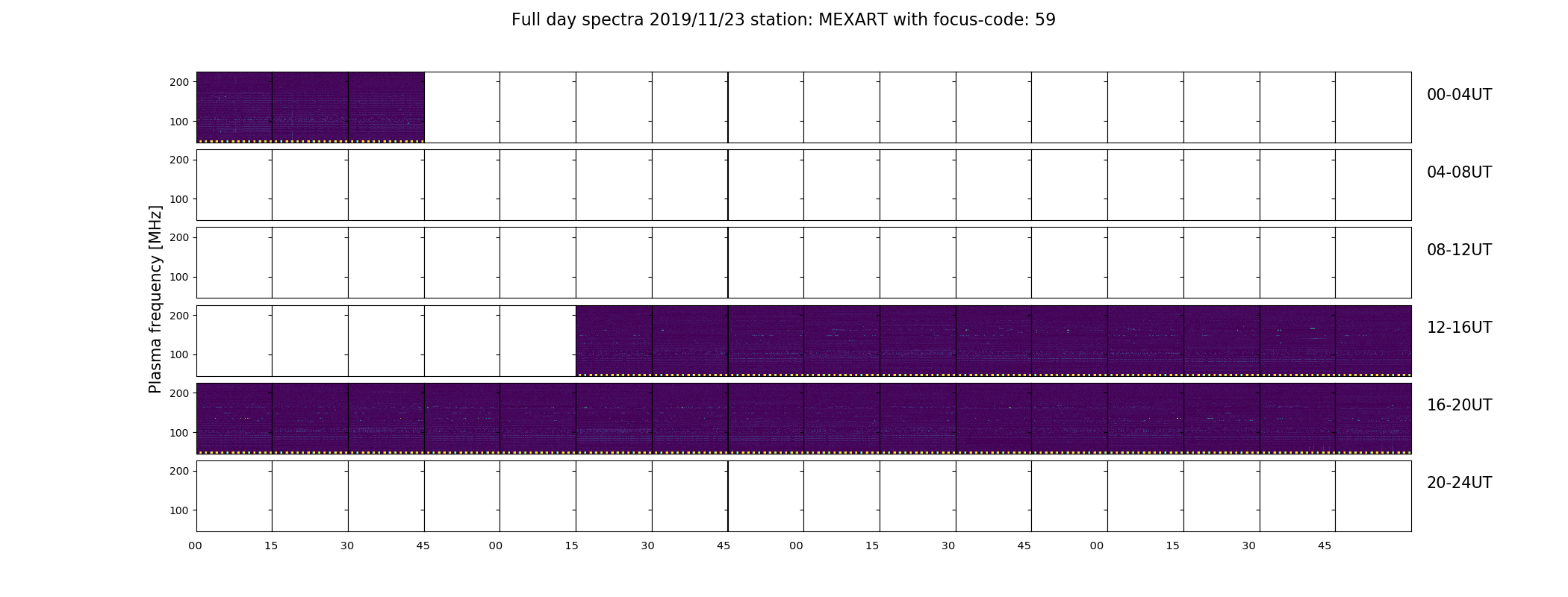 Full day spectra 2019/11/23 station: MEXART with focus-code: 59

Plasma frequency [MHz]

200
100
00-04UT

200
100
04-08UT

200
100
08-12UT

200
100
12-16UT

200
100
16-20UT

200
100
20-24UT

00 15 30 45 00 15 30 45 00 15 30 45 00 15 30 45